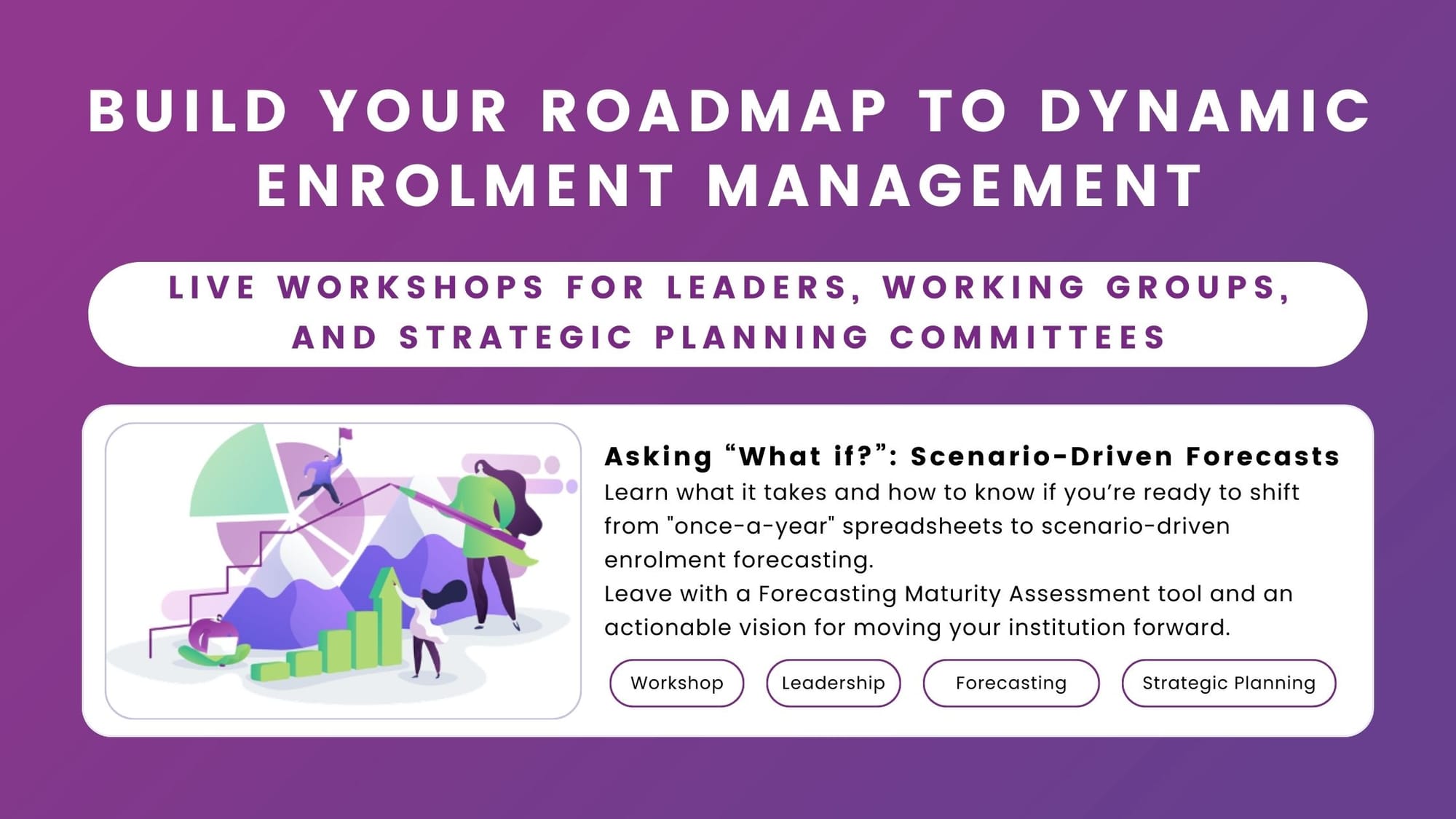 BUILD YOUR ROADMAP TO DYNAMIC ENROLMENT MANAGEMENT

LIVE WORKSHOPS FOR LEADERS, WORKING GROUPS, AND STRATEGIC PLANNING COMMITTEES

Asking “What if?”: Scenario-Driven Forecasts

Learn what it takes and how to know if you’re ready to shift from "once-a-year" spreadsheets to scenario-driven enrolment forecasting.
Leave with a Forecasting Maturity Assessment tool and an actionable vision for moving your institution forward.

Workshop
Leadership
Forecasting
Strategic Planning